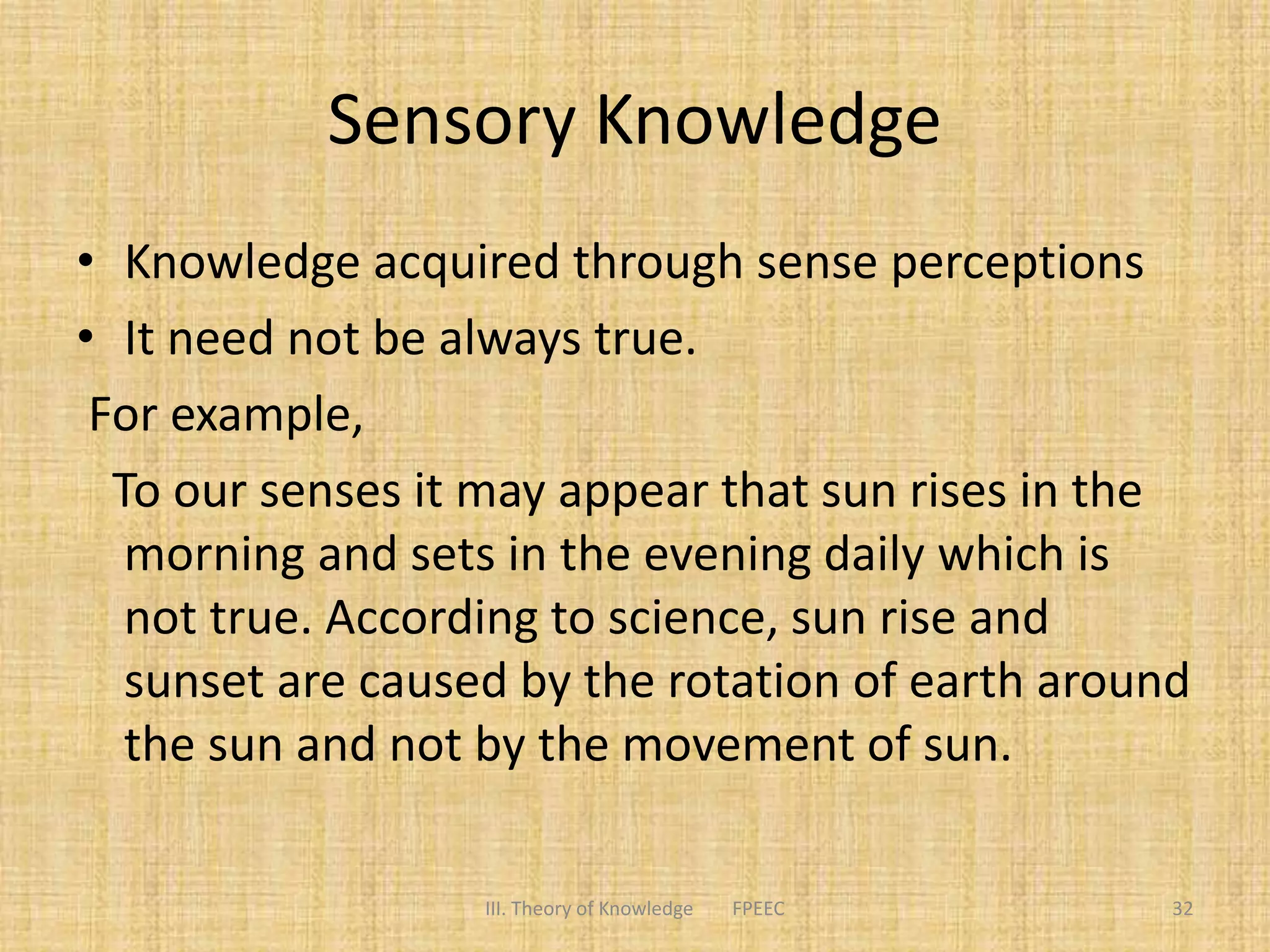 Sensory Knowledge

• Knowledge acquired through sense perceptions
• It need not be always true.

For example,

To our senses it may appear that sun rises in the morning and sets in the evening daily which is not true. According to science, sun rise and sunset are caused by the rotation of earth around the sun and not by the movement of sun.

III. Theory of Knowledge FPEEC 32